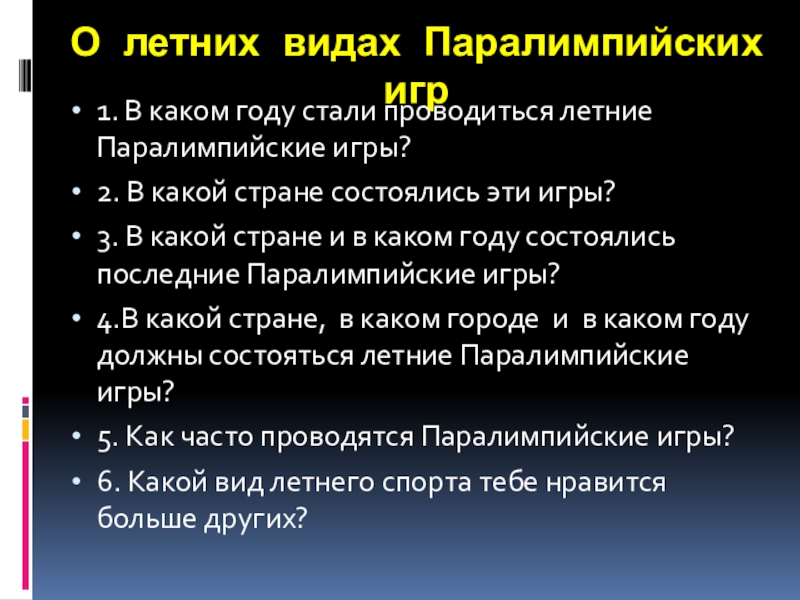 О летних видах Паралимпийских игр

• 1. В каком году стали проводиться летние Паралимпийские игры?
• 2. В какой стране состоялись эти игры?
• 3. В какой стране и в каком году состоялись последние Паралимпийские игры?
• 4.В какой стране, в каком городе и в каком году должны состояться летние Паралимпийские игры?
• 5. Как часто проводятся Паралимпийские игры?
• 6. Какой вид летнего спорта тебе нравится больше других?